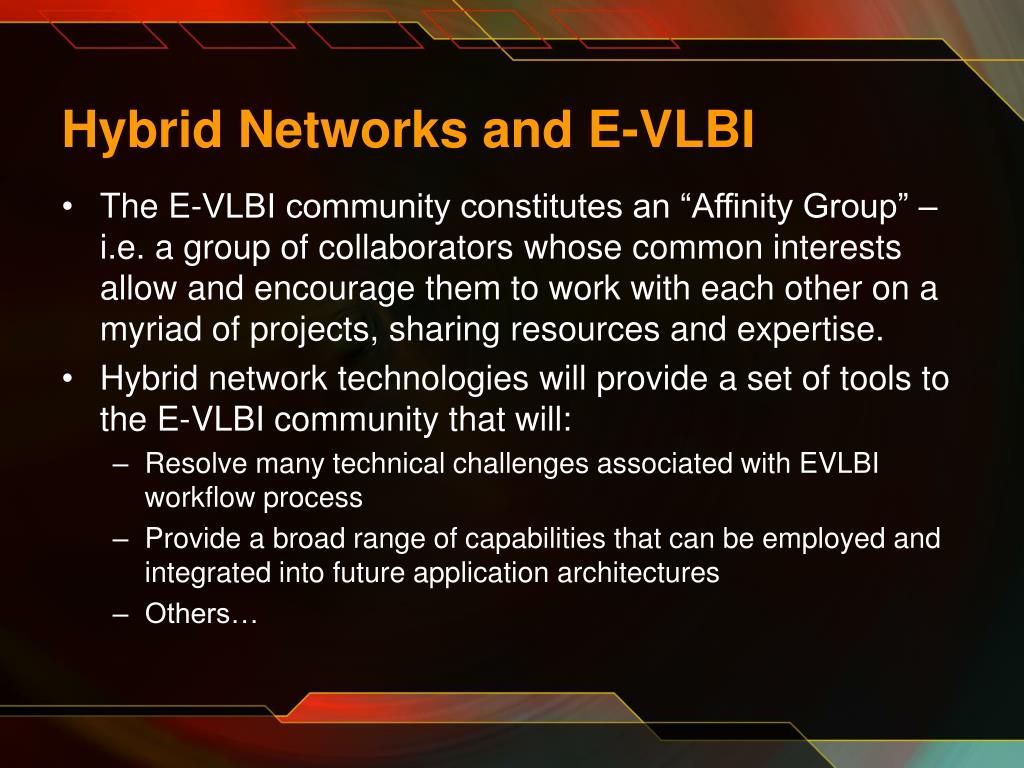 Hybrid Networks and E-VLBI

• The E-VLBI community constitutes an “Affinity Group” – i.e. a group of collaborators whose common interests allow and encourage them to work with each other on a myriad of projects, sharing resources and expertise.
• Hybrid network technologies will provide a set of tools to the E-VLBI community that will:
– Resolve many technical challenges associated with EVLBI workflow process
– Provide a broad range of capabilities that can be employed and integrated into future application architectures
– Others…